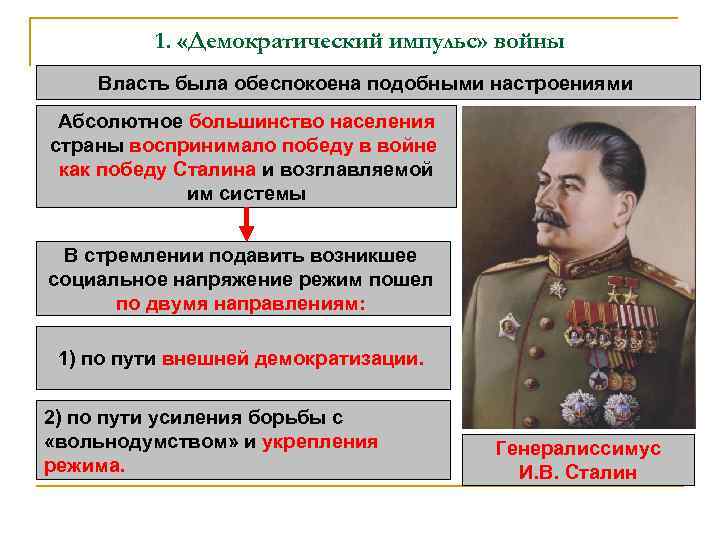 1. «Демократический импульс» войны

Власть была обеспокоена подобными настроениями

Абсолютное большинство населения страны воспринимало победу в войне как победу Сталина и возглавляемой им системы

В стремлении подавить возникшее социальное напряжение режим пошел по двумя направлениям:

1) по пути внешней демократизации.

2) по пути усиления борьбы с «вольнодумством» и укрепления режима.

Генералиссимус И.В. Сталин